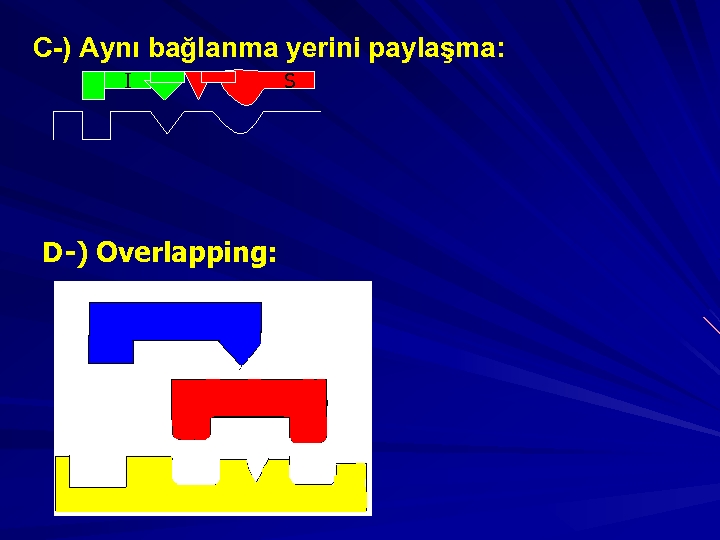 C-) Aynı bağlanma yerini paylaşma:

I

S

D-) Overlapping: